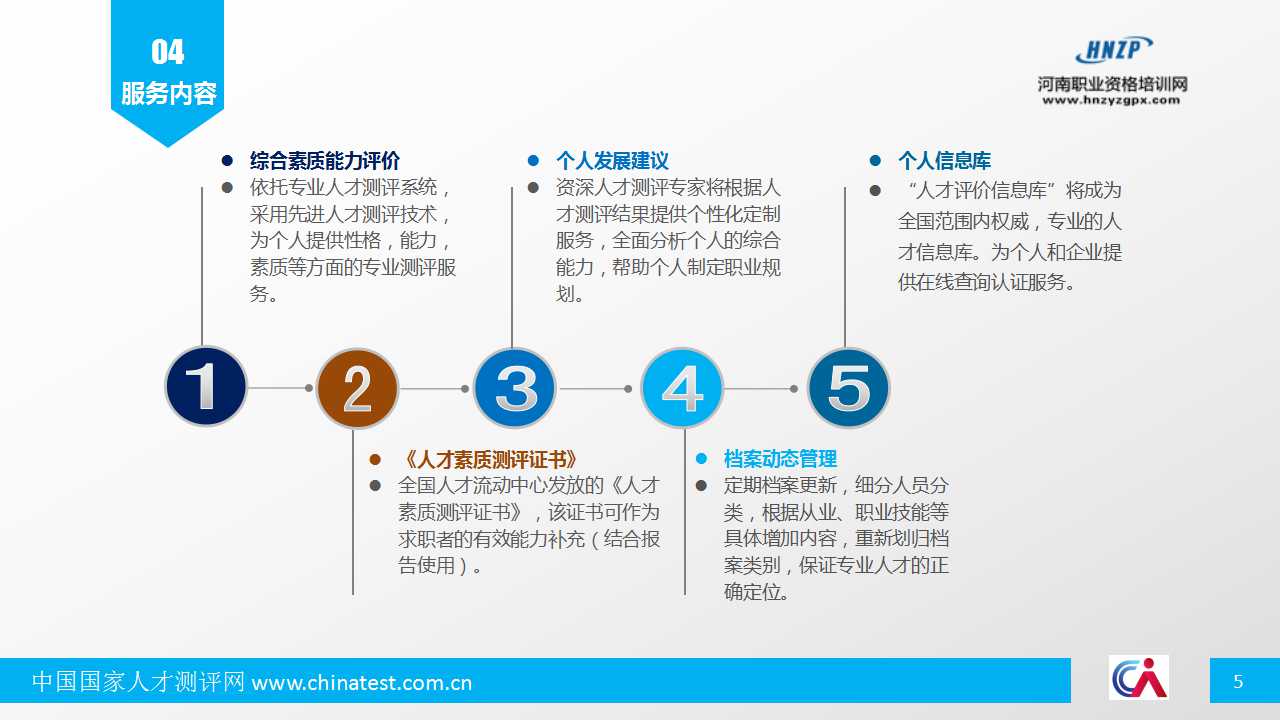 04
服务内容

HNZP
河南职业资格培训网
www.hnzyzgpx.com

综合素质能力评价
依托专业人才测评系统，采用先进人才测评技术，为个人提供性格，能力，素质等方面的专业测评服务。

个人发展建议
资深人才测评专家将根据人才测评结果提供个性化定制服务，全面分析个人的综合能力，帮助个人制定职业规划。

个人信息库
“人才评价信息库”将成为全国范围内权威，专业的人才信息库。为个人和企业提供在线查询认证服务。

1
2
3
4
5

《人才素质测评证书》
全国人才流动中心发放的《人才素质测评证书》，该证书可作为求职者的有效能力补充（结合报告使用）。

档案动态管理
定期档案更新，细分人员分类，根据从业、职业技能等具体增加内容，重新划归档案类别，保证专业人才的正确定位。

中国国家人才测评网 www.chinatest.com.cn
5